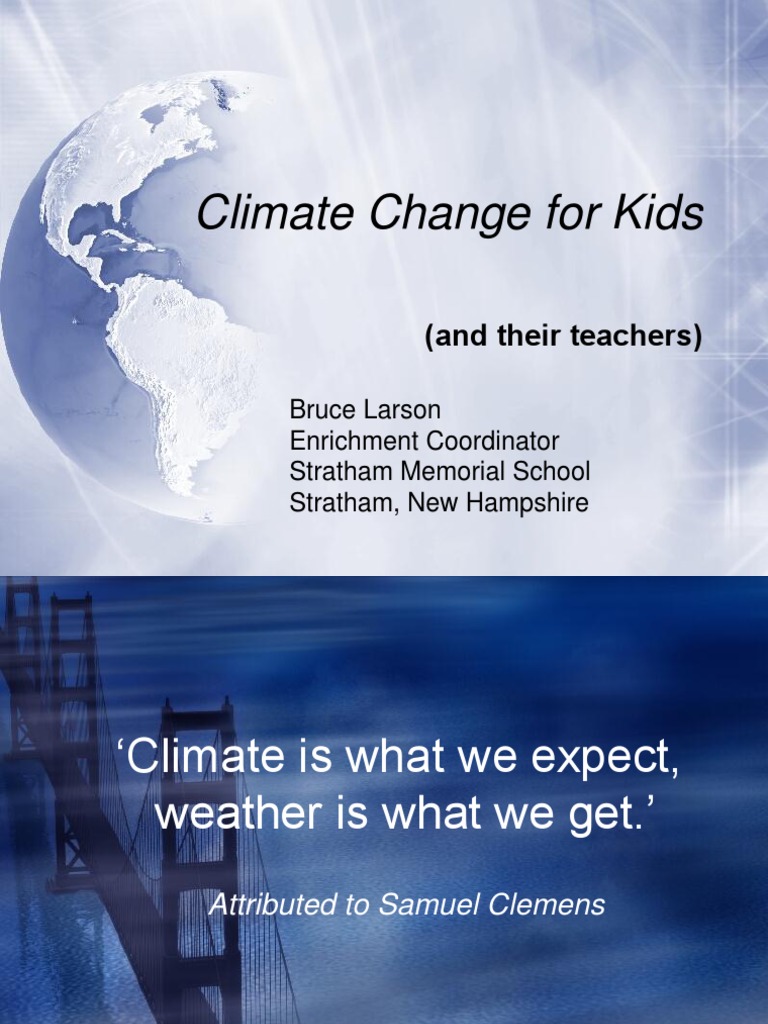 Climate Change for Kids

(and their teachers)

Bruce Larson
Enrichment Coordinator
Stratham Memorial School
Stratham, New Hampshire

‘Climate is what we expect, weather is what we get.’

Attributed to Samuel Clemens